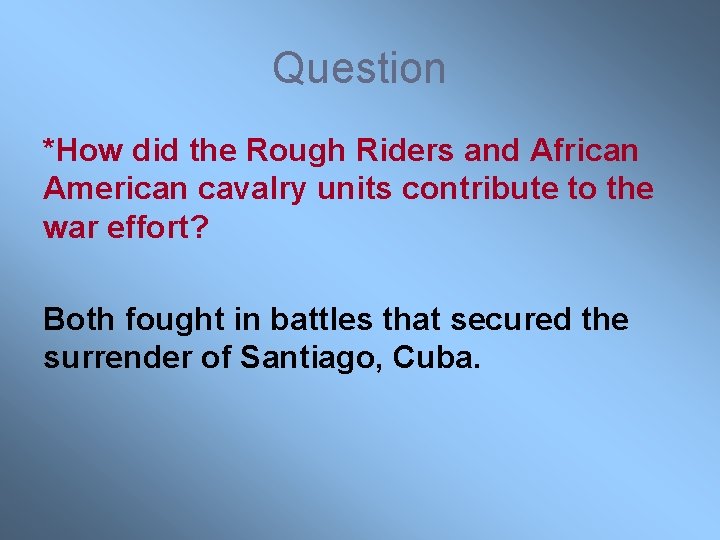 Question

*How did the Rough Riders and African American cavalry units contribute to the war effort?

Both fought in battles that secured the surrender of Santiago, Cuba.